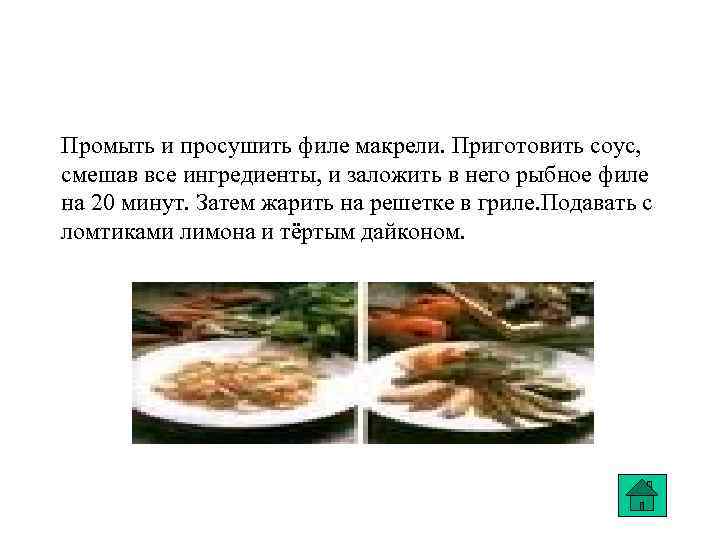 Промыть и просушить филе макрели. Приготовить соус, смешав все ингредиенты, и заложить в него рыбное филе на 20 минут. Затем жарить на решетке в гриле.Подавать с ломтиками лимона и тёртым дайконом.